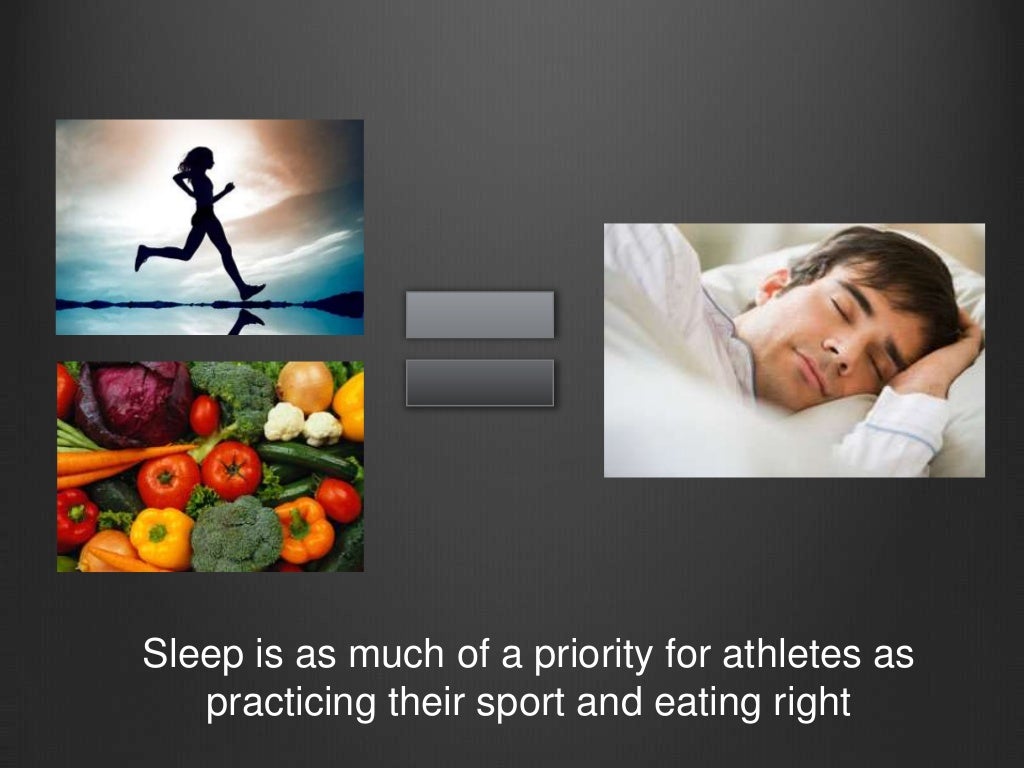 Sleep is as much of a priority for athletes as practicing their sport and eating right